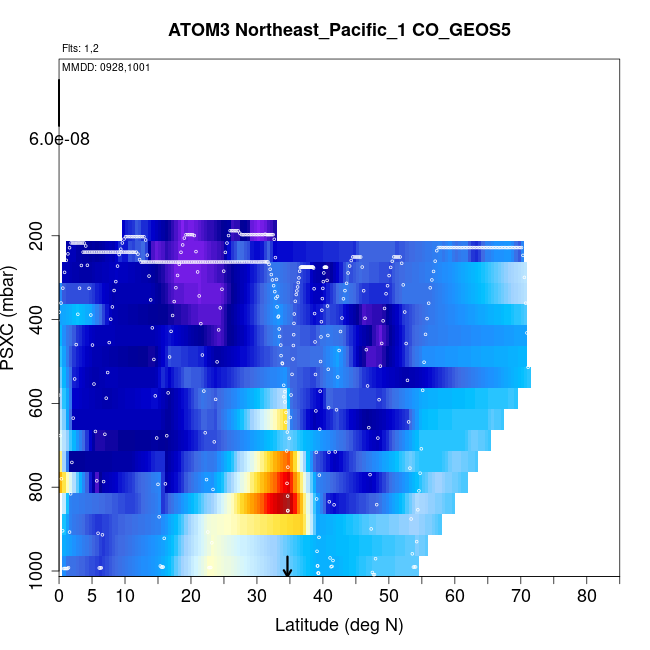 ATOM3 Northeast_Pacific_1 CO_GEOS5

Flts: 1,2

MMDD: 0928,1001

6.0e-08

PSXC (mbar)

200
400
600
800
1000

0 5 10 20 30 40 50 60 70 80

Latitude (deg N)